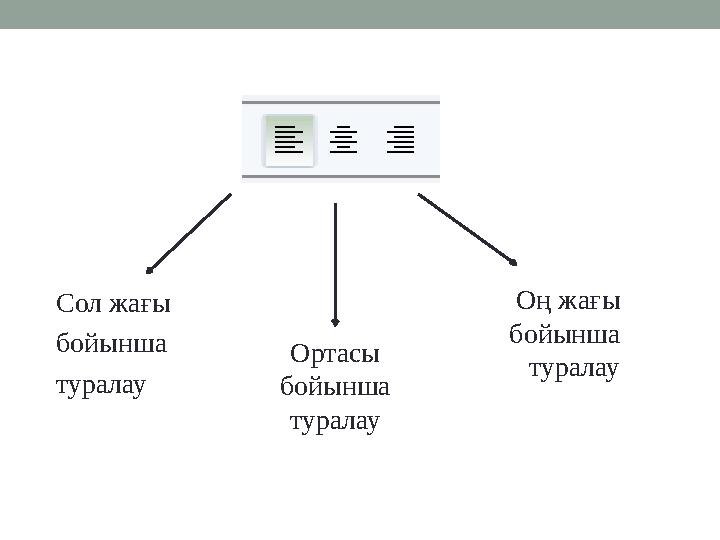 Сол жағы бойынша туралау

Ортасы бойынша туралау

Оң жағы бойынша туралау